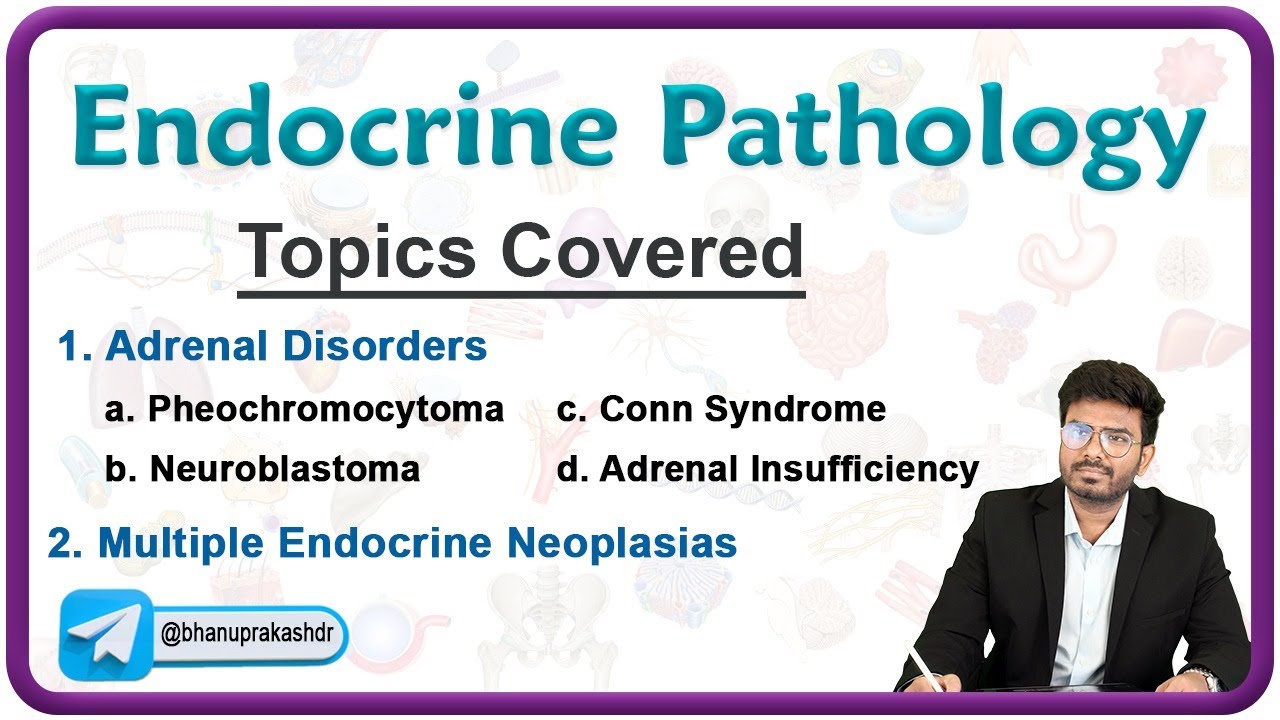 Endocrine Pathology

Topics Covered

1. Adrenal Disorders

a. Pheochromocytoma

b. Neuroblastoma

c. Conn Syndrome

d. Adrenal Insufficiency

2. Multiple Endocrine Neoplasias

@bhanuprakashdr